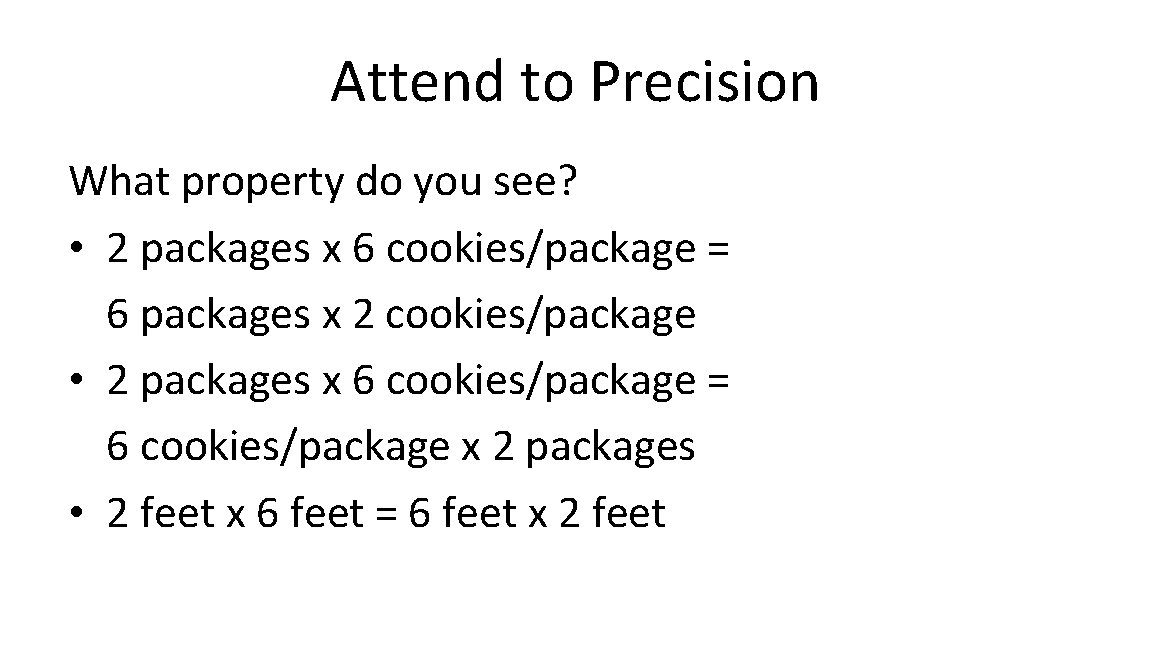 Attend to Precision

What property do you see?

• 2 packages x 6 cookies/package = 6 packages x 2 cookies/package
• 2 packages x 6 cookies/package = 6 cookies/package x 2 packages
• 2 feet x 6 feet = 6 feet x 2 feet